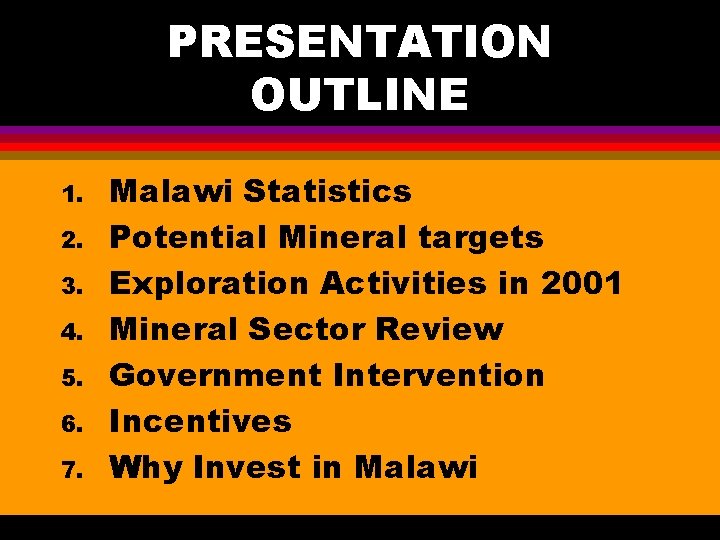 PRESENTATION OUTLINE

1. Malawi Statistics
2. Potential Mineral targets
3. Exploration Activities in 2001
4. Mineral Sector Review
5. Government Intervention
6. Incentives
7. Why Invest in Malawi